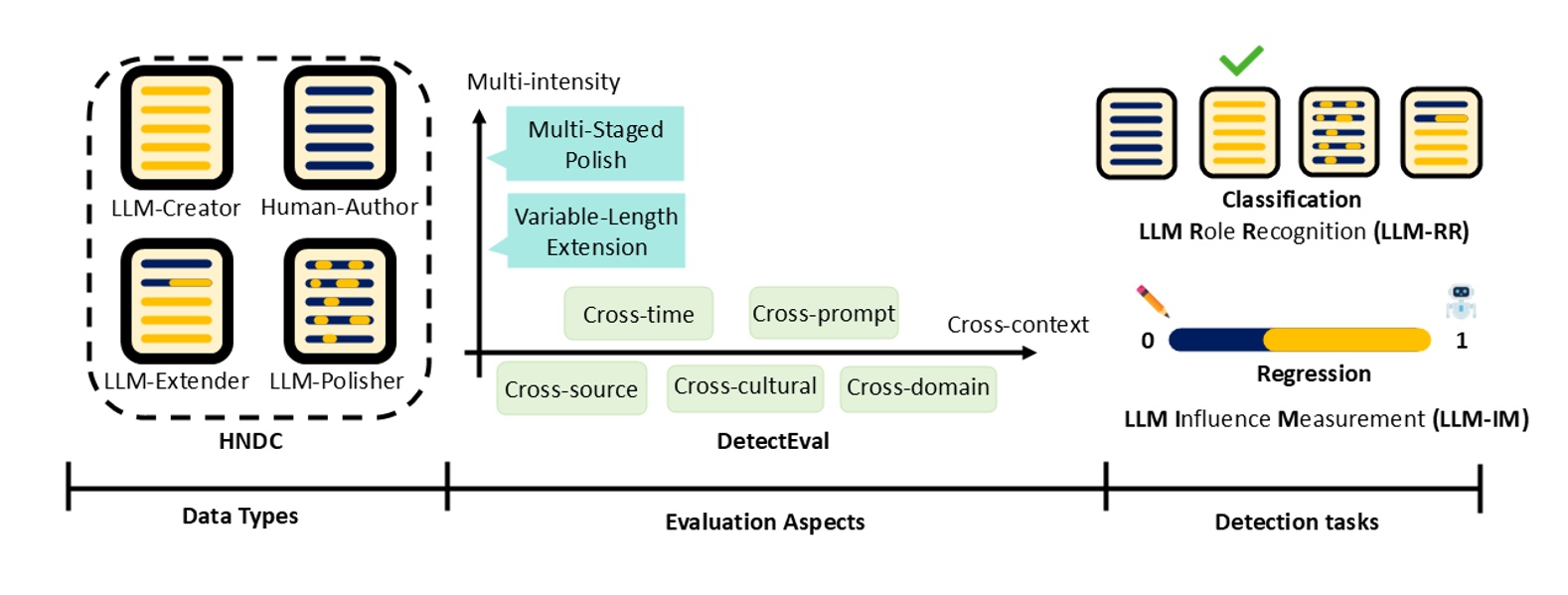 LLM-Creator Human-Author

LLM-Extender LLM-Polisher

HNDC

Multi-intensity

Multi-Staged Polish

Variable-Length Extension

Cross-time Cross-prompt

Cross-context

Cross-source Cross-cultural Cross-domain

DetectEval

Classification
LLM Role Recognition (LLM-RR)

0 1

Regression

LLM Influence Measurement (LLM-IM)

Data Types

Evaluation Aspects

Detection tasks